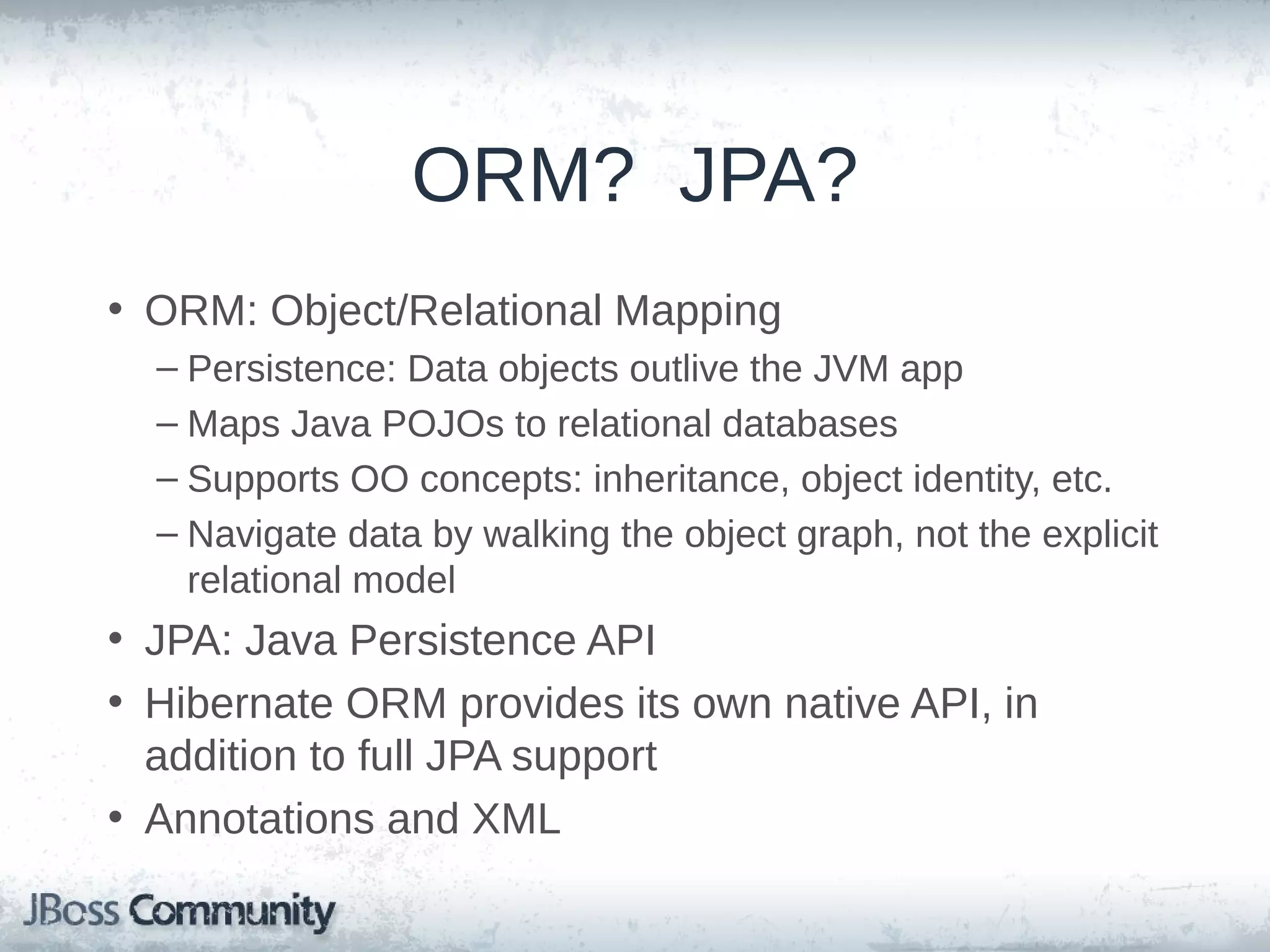 ORM? JPA?

• ORM: Object/Relational Mapping
– Persistence: Data objects outlive the JVM app
– Maps Java POJOs to relational databases
– Supports OO concepts: inheritance, object identity, etc.
– Navigate data by walking the object graph, not the explicit relational model
• JPA: Java Persistence API
• Hibernate ORM provides its own native API, in addition to full JPA support
• Annotations and XML

JBoss Community